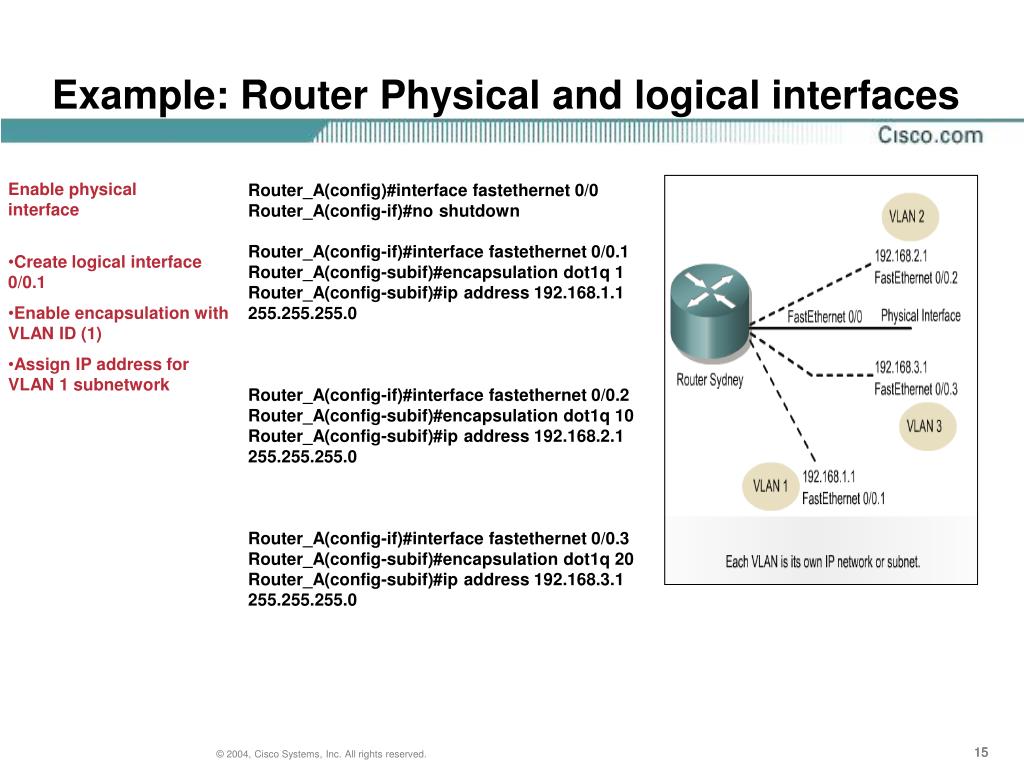 Example: Router Physical and logical interfaces

Cisco.com

Enable physical interface

•Create logical interface 0/0.1

•Enable encapsulation with VLAN ID (1)

•Assign IP address for VLAN 1 subnetwork

Router_A(config)#interface fastethernet 0/0
Router_A(config-if)#no shutdown

Router_A(config-if)#interface fastethernet 0/0.1
Router_A(config-subif)#encapsulation dot1q 1
Router_A(config-subif)#ip address 192.168.1.1 255.255.255.0

Router_A(config-if)#interface fastethernet 0/0.2
Router_A(config-subif)#encapsulation dot1q 10
Router_A(config-subif)#ip address 192.168.2.1 255.255.255.0

Router_A(config-if)#interface fastethernet 0/0.3
Router_A(config-subif)#encapsulation dot1q 20
Router_A(config-subif)#ip address 192.168.3.1 255.255.255.0

VLAN 2
192.168.2.1
FastEthernet 0/0.2
FastEthernet 0/0
Physical Interface
Router Sydney
192.168.3.1
FastEthernet 0/0.3
VLAN 3
VLAN 1
192.168.1.1
FastEthernet 0/0.1
Each VLAN is its own IP network or subnet.

© 2004, Cisco Systems, Inc. All rights reserved.

15